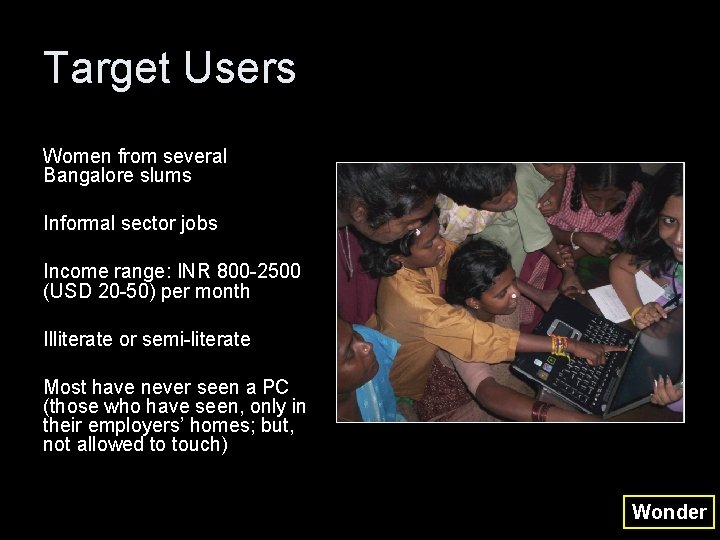 Target Users

Women from several Bangalore slums

Informal sector jobs

Income range: INR 800-2500 (USD 20-50) per month

Illiterate or semi-literate

Most have never seen a PC (those who have seen, only in their employers' homes; but, not allowed to touch)

Wonder